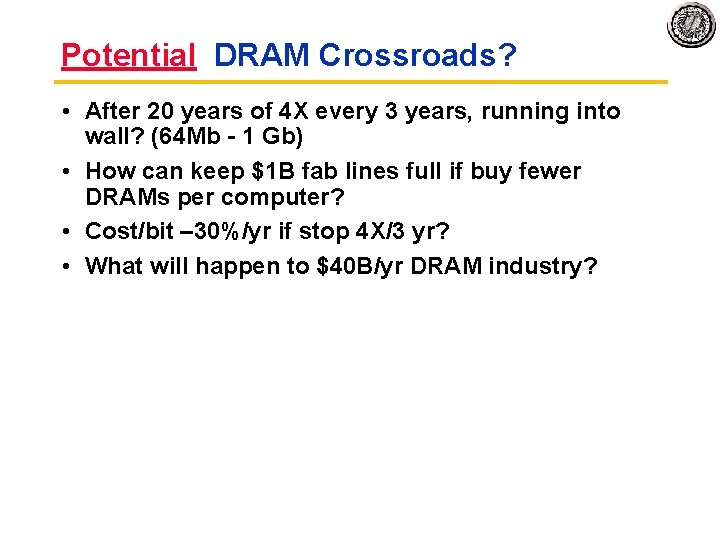 Potential DRAM Crossroads?

• After 20 years of 4X every 3 years, running into wall? (64Mb - 1 Gb)

• How can keep \$1B fab lines full if buy fewer DRAMs per computer?

• Cost/bit –30%/yr if stop 4X/3 yr?

• What will happen to \$40B/yr DRAM industry?